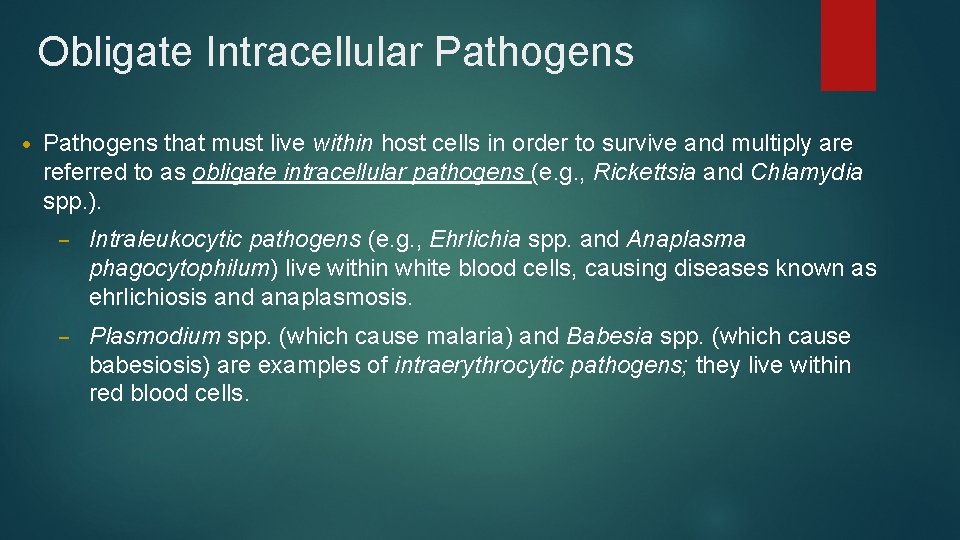 Obligate Intracellular Pathogens

• Pathogens that must live within host cells in order to survive and multiply are referred to as obligate intracellular pathogens (e.g., Rickettsia and Chlamydia spp.).

– Intraleukocytic pathogens (e.g., Ehrlichia spp. and Anaplasma phagocytophilum) live within white blood cells, causing diseases known as ehrlichiosis and anaplasmosis.

– Plasmodium spp. (which cause malaria) and Babesia spp. (which cause babesiosis) are examples of intraerythrocytic pathogens; they live within red blood cells.